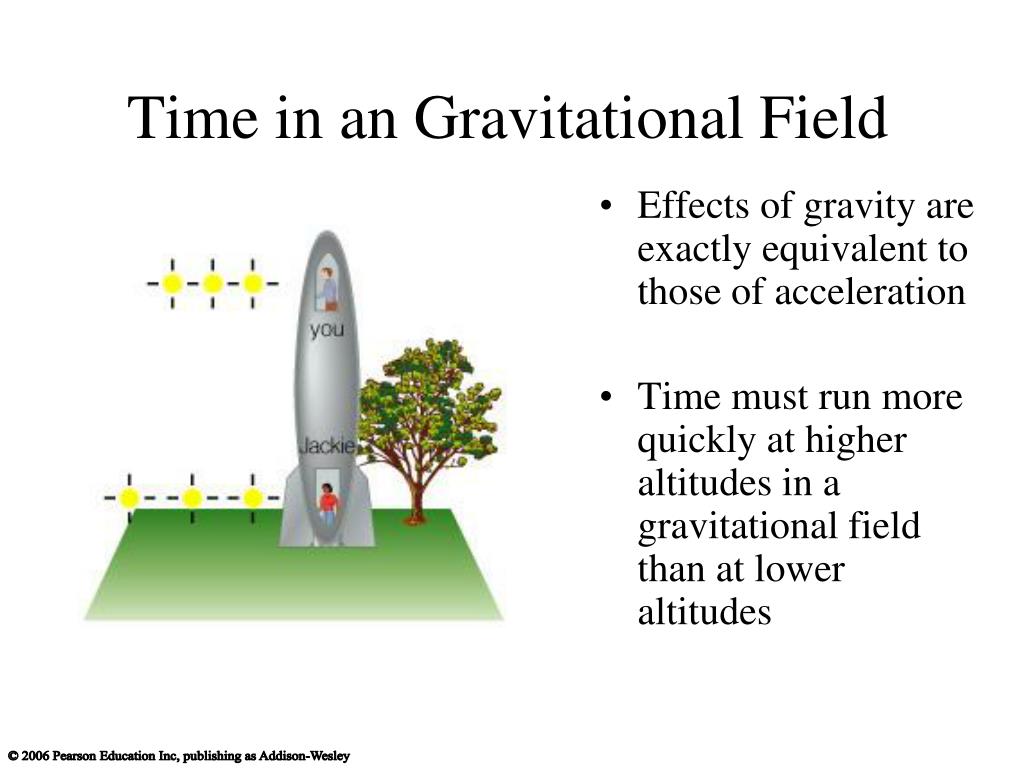 Time in an Gravitational Field

you

Jackie

• Effects of gravity are exactly equivalent to those of acceleration

• Time must run more quickly at higher altitudes in a gravitational field than at lower altitudes

© 2006 Pearson Education Inc, publishing as Addison-Wesley